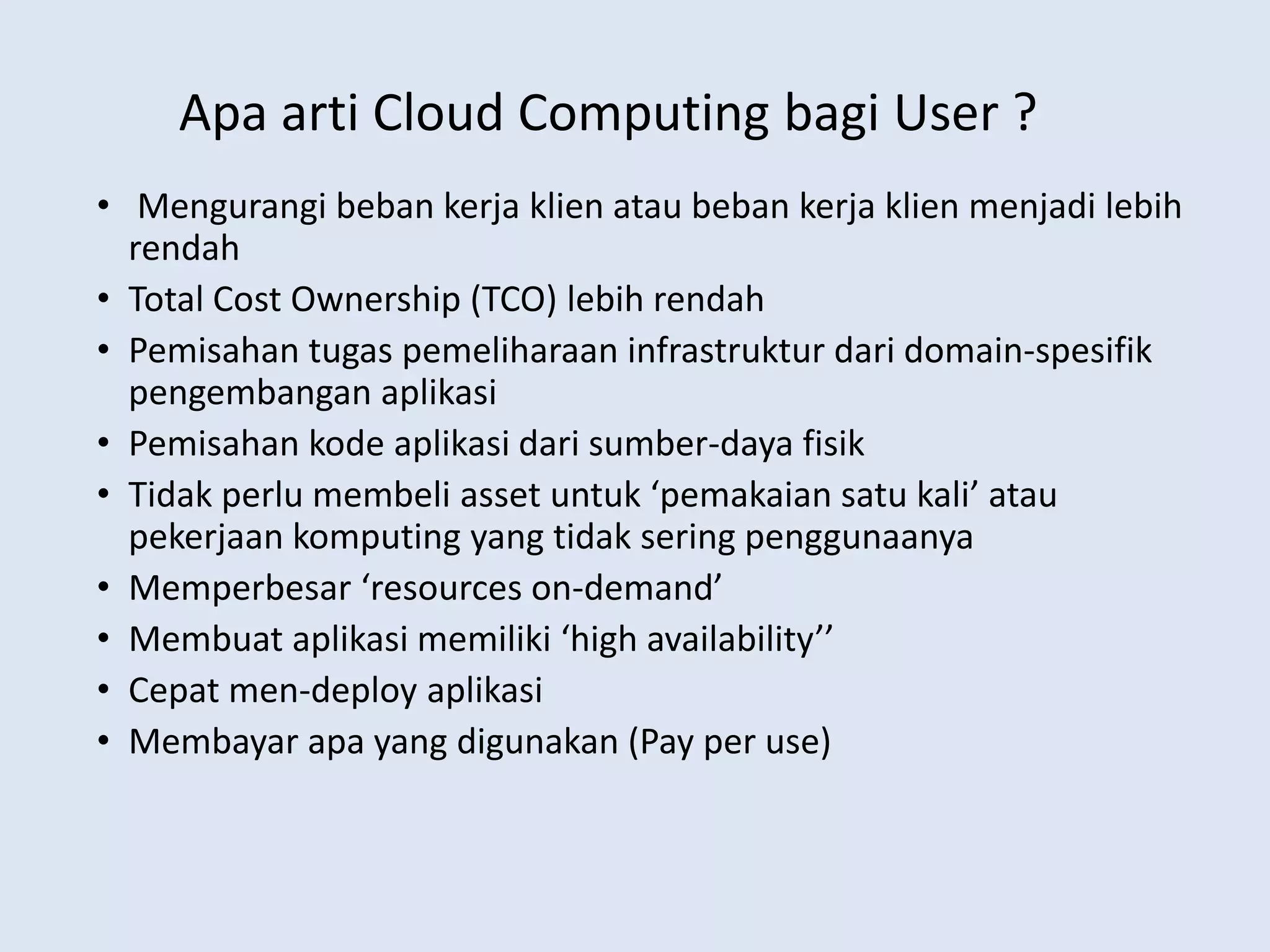 Apa arti Cloud Computing bagi User ?

• Mengurangi beban kerja klien atau beban kerja klien menjadi lebih rendah
• Total Cost Ownership (TCO) lebih rendah
• Pemisahan tugas pemeliharaan infrastruktur dari domain-spesifik pengembangan aplikasi
• Pemisahan kode aplikasi dari sumber-daya fisik
• Tidak perlu membeli asset untuk ‘pemakaian satu kali’ atau pekerjaan komputing yang tidak sering penggunaanya
• Memperbesar ‘resources on-demand’
• Membuat aplikasi memiliki ‘high availability’’
• Cepat men-deploy aplikasi
• Membayar apa yang digunakan (Pay per use)